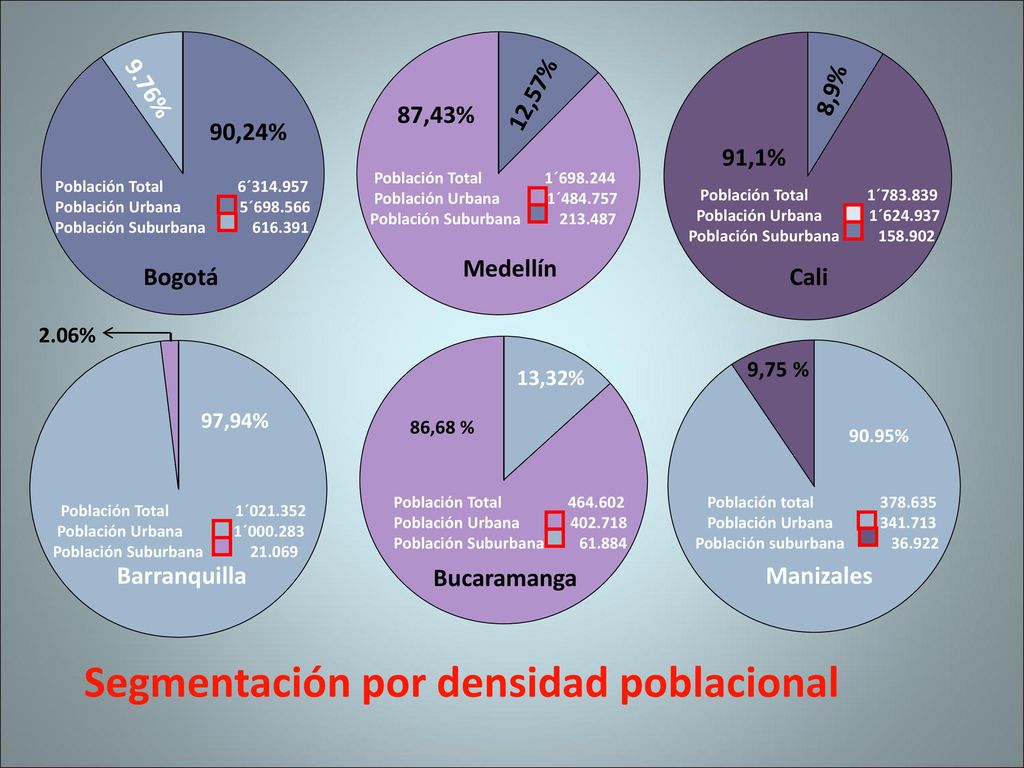 9.76%

90,24%

Población Total 6´314.957
Población Urbana 5´698.566
Población Suburbana 616.391

Bogotá

12,57%

87,43%

Población Total 1´698.244
Población Urbana 1´484.757
Población Suburbana 213.487

Medellín

8,9%

91,1%

Población Total 1´783.839
Población Urbana 1´624.937
Población Suburbana 158.902

Cali

2.06%

97,94%

Población Total 1´021.352
Población Urbana 1´000.283
Población Suburbana 21.069

Barranquilla

13,32%

86,68 %

Población Total 464.602
Población Urbana 402.718
Población Suburbana 61.884

Bucaramanga

9,75 %

90.95%

Población total 378.635
Población Urbana 341.713
Población suburbana 36.922

Manizales

Segmentación por densidad poblacional